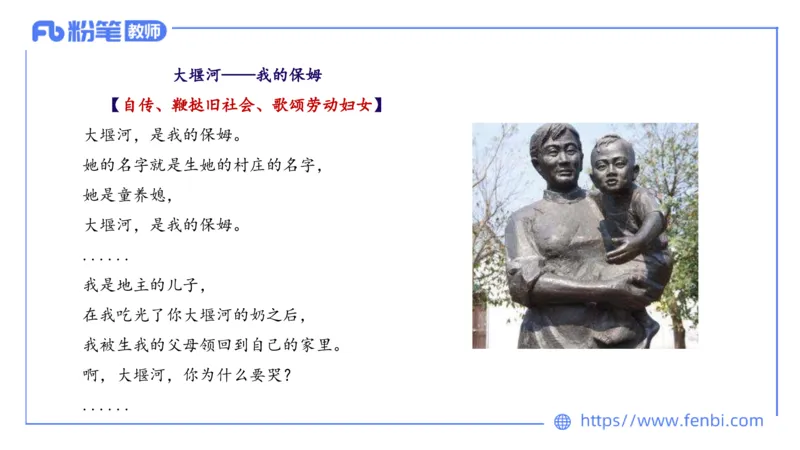 Fb 粉笔 教师

大堰河——我的保姆

【自传、鞭挞旧社会、歌颂劳动妇女】

大堰河，是我的保姆。
她的名字就是生她的村庄的名字，
她是童养媳，
大堰河，是我的保姆。
......
我是地主的儿子，
在我吃光了你大堰河的奶之后，
我被生我的父母领回到自己的家里。
啊，大堰河，你为什么要哭？
......

https://www.fenbi.com